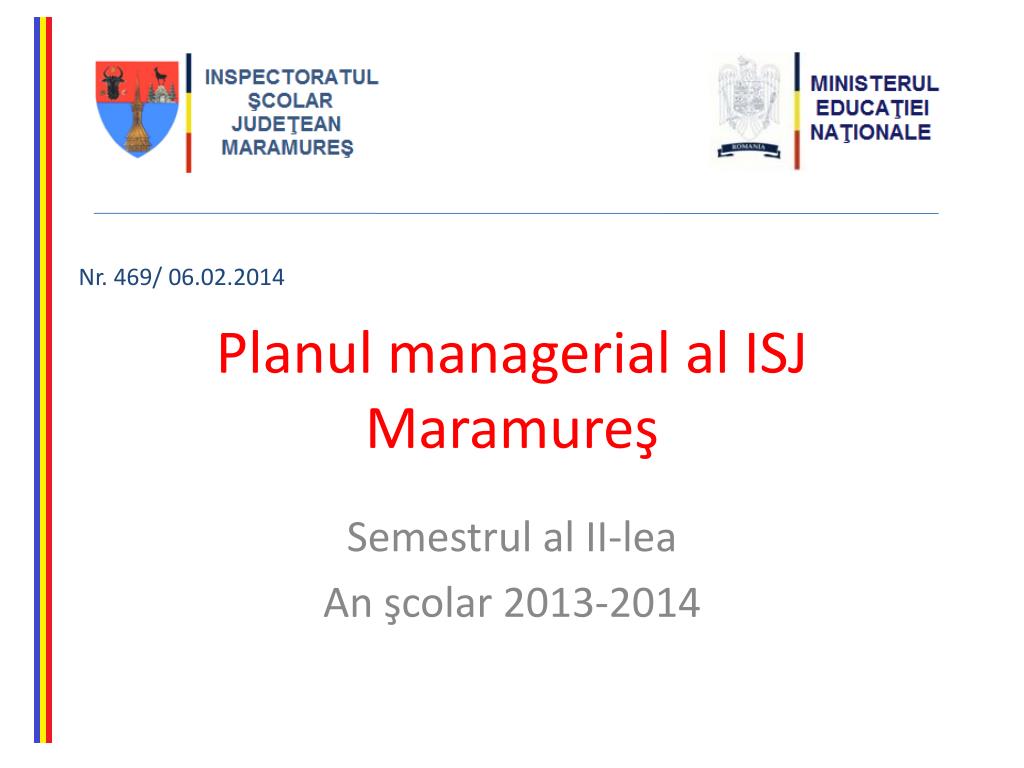 INSPECTORATUL ŞCOLAR JUDEŢEAN MARAMUREŞ

ROMANIA

MINISTERUL EDUCAŢIEI NAŢIONALE

Nr. 469/ 06.02.2014

Planul managerial al ISJ Maramureş

Semestrul al II-lea
An şcolar 2013-2014